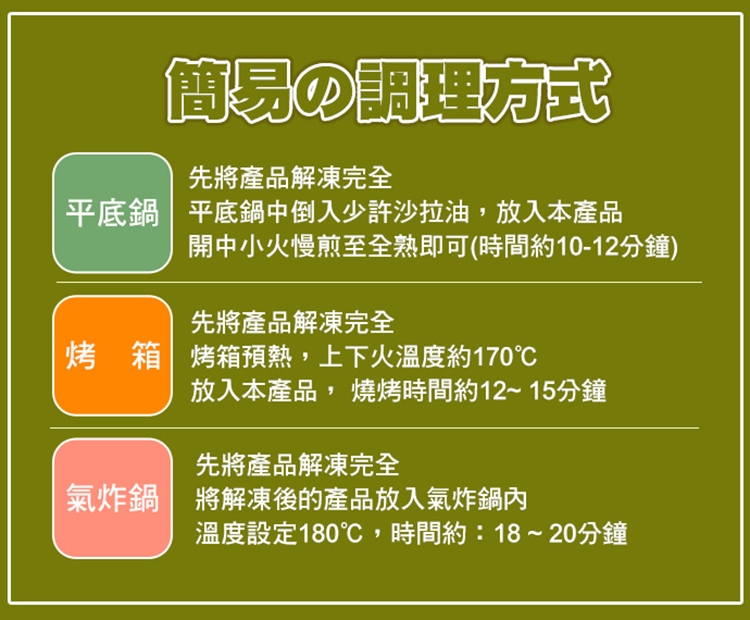 簡易の調理方式

平底鍋

先將產品解凍完全
平底鍋中倒入少許沙拉油，放入本產品
開中小火慢煎至全熟即可(時間約10-12分鐘)

烤　箱

先將產品解凍完全
烤箱預熱，上下火溫度約170℃
放入本產品， 燒烤時間約12~ 15分鐘

氣炸鍋

先將產品解凍完全
將解凍後的產品放入氣炸鍋內
溫度設定180℃，時間約：18 ~ 20分鐘